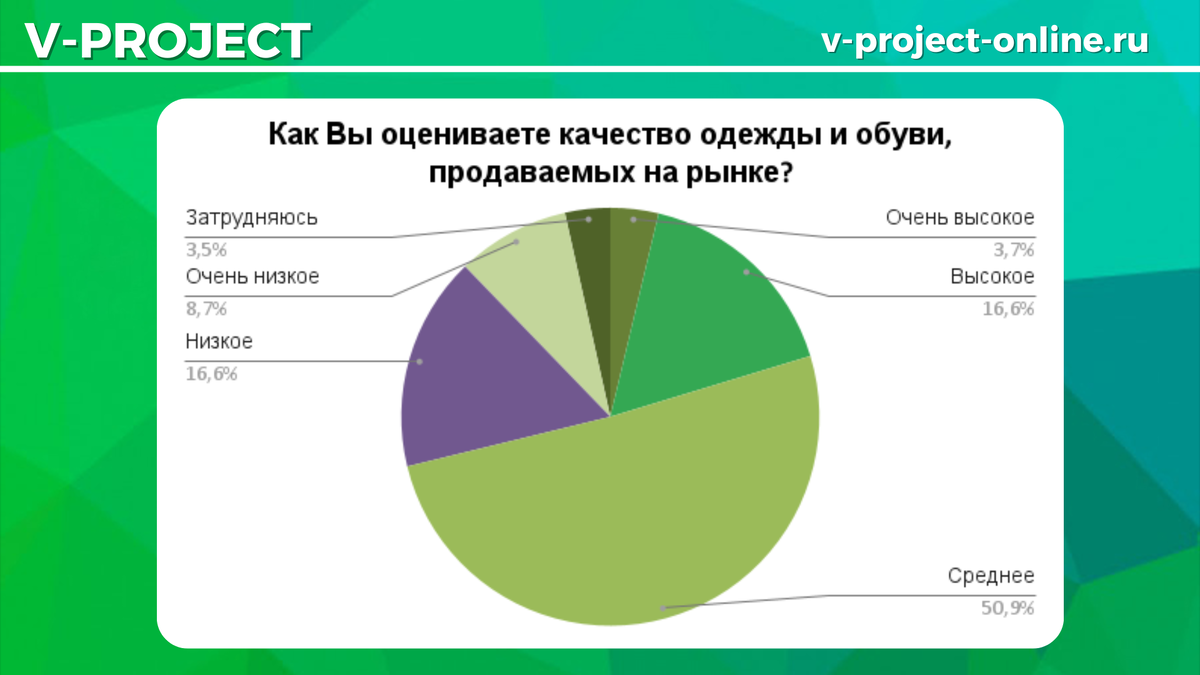 V-PROJECT
v-project-online.ru

Как Вы оцениваете качество одежды и обуви, продаваемых на рынке?

Затрудняюсь
3,5%
Очень низкое
8,7%
Низкое
16,6%

Очень высокое
3,7%
Высокое
16,6%

Среднее
50,9%